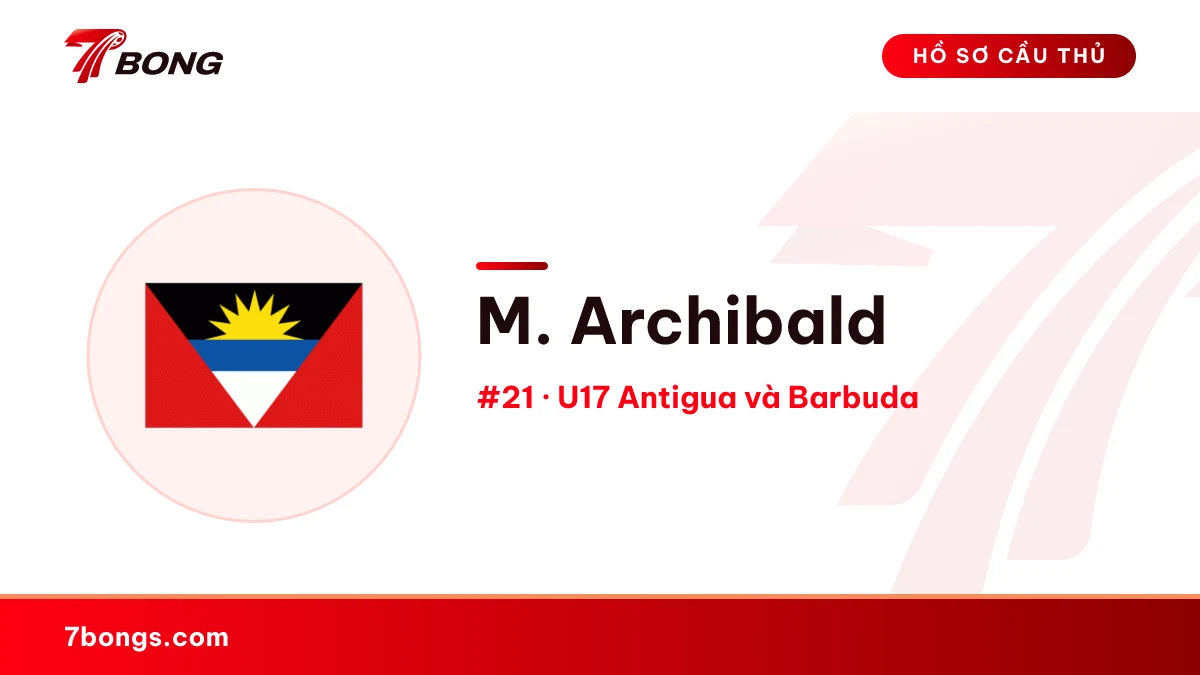 7BONG

HỒ SƠ CẦU THỦ

M. Archibald

#21 · U17 Antigua và Barbuda

7bongs.com